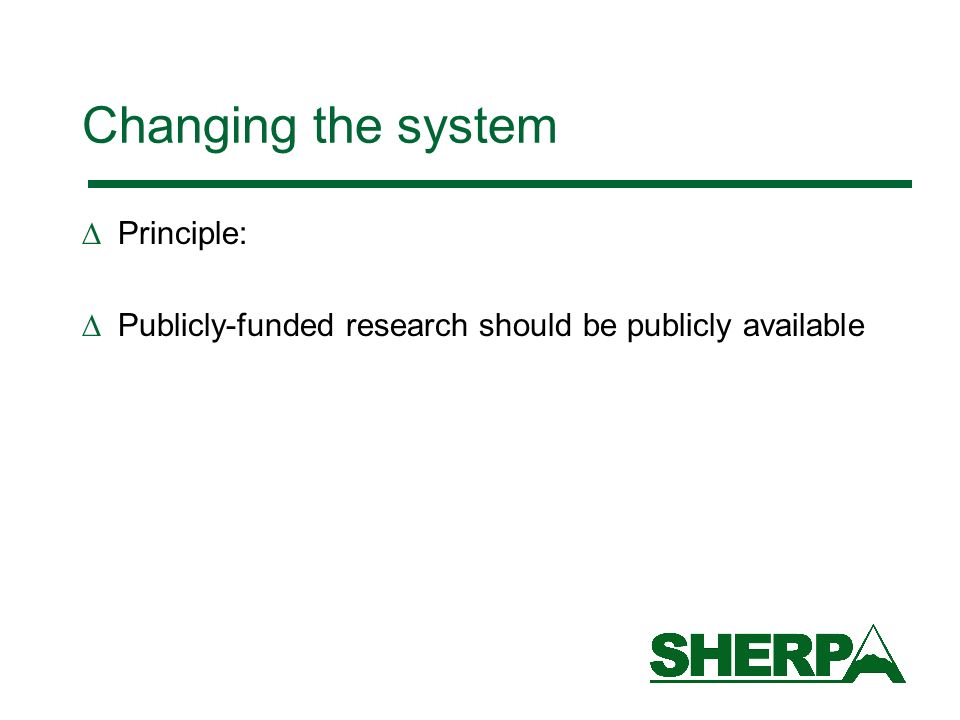 Changing the system

∆ Principle:

∆ Publicly-funded research should be publicly available

SHERPA